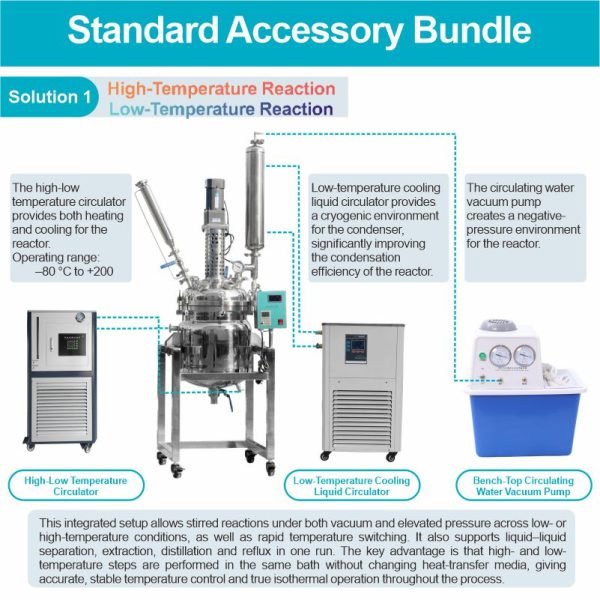 Standard Accessory Bundle

Solution 1 High-Temperature Reaction
Low-Temperature Reaction

The high-low temperature circulator provides both heating and cooling for the reactor.
Operating range:
–80 °C to +200

Low-temperature cooling liquid circulator provides a cryogenic environment for the condenser, significantly improving the condensation efficiency of the reactor.

The circulating water vacuum pump creates a negative-pressure environment for the reactor.

High-Low Temperature Circulator

Low-Temperature Cooling Liquid Circulator

Bench-Top Circulating Water Vacuum Pump

This integrated setup allows stirred reactions under both vacuum and elevated pressure across low- or high-temperature conditions, as well as rapid temperature switching. It also supports liquid–liquid separation, extraction, distillation and reflux in one run. The key advantage is that high- and low-temperature steps are performed in the same bath without changing heat-transfer media, giving accurate, stable temperature control and true isothermal operation throughout the process.